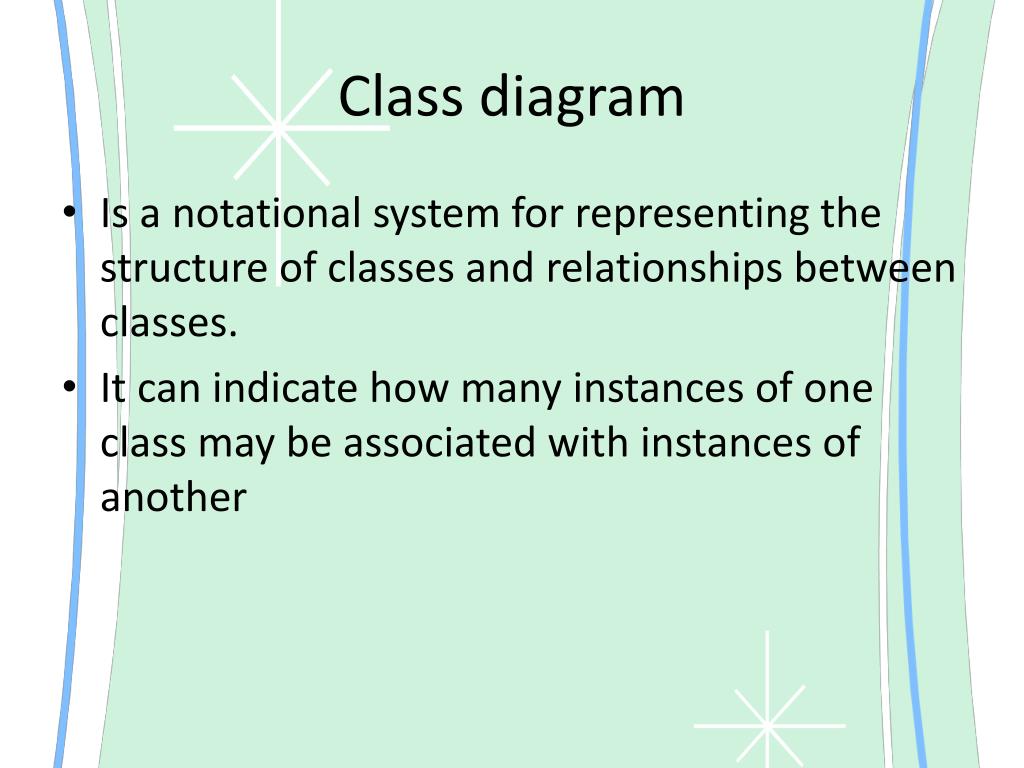 Class diagram

• Is a notational system for representing the structure of classes and relationships between classes.
• It can indicate how many instances of one class may be associated with instances of another